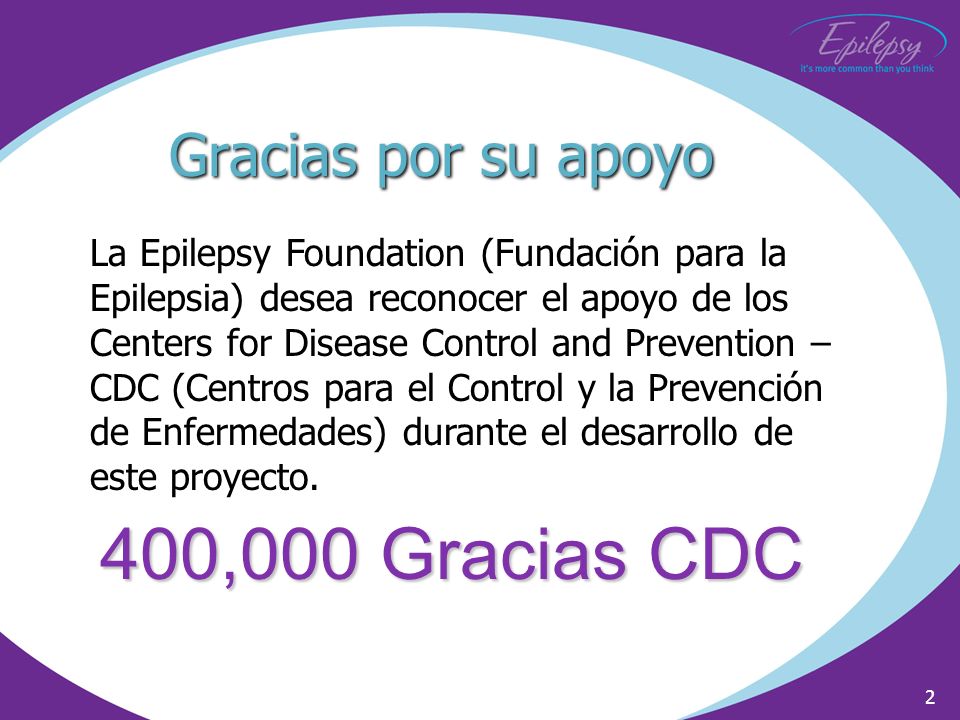 Epilepsy
it's more common than you think

Gracias por su apoyo

La Epilepsy Foundation (Fundación para la Epilepsia) desea reconocer el apoyo de los Centers for Disease Control and Prevention – CDC (Centros para el Control y la Prevención de Enfermedades) durante el desarrollo de este proyecto.

400,000 Gracias CDC

2